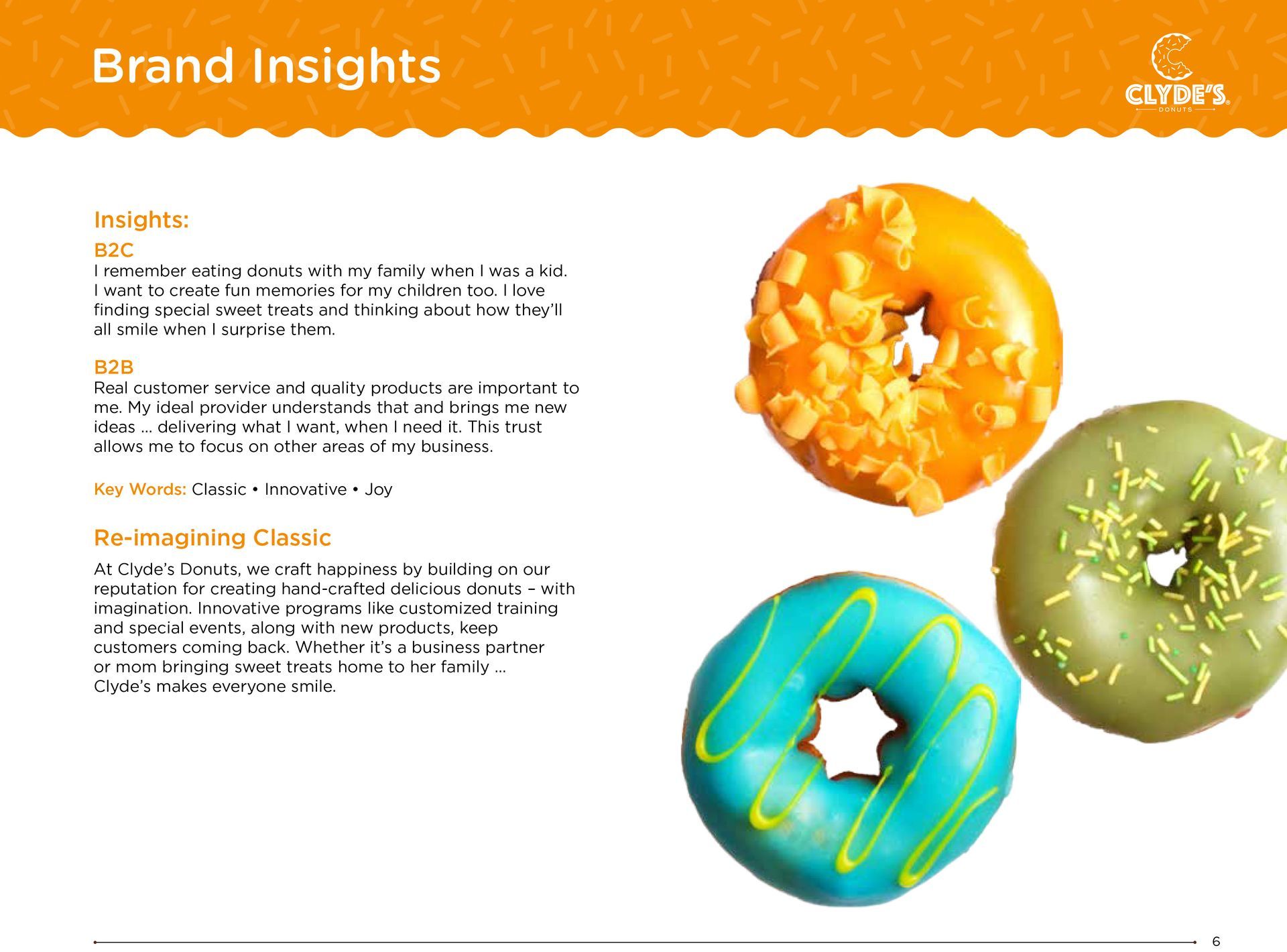 Brand Insights

CLYDE'S
DONUTS

Insights:
B2C
I remember eating donuts with my family when I was a kid. I want to create fun memories for my children too. I love finding special sweet treats and thinking about how they'll all smile when I surprise them.

B2B
Real customer service and quality products are important to me. My ideal provider understands that and brings me new ideas ... delivering what I want, when I need it. This trust allows me to focus on other areas of my business.

Key Words: Classic • Innovative • Joy

Re-imagining Classic

At Clyde's Donuts, we craft happiness by building on our reputation for creating hand-crafted delicious donuts – with imagination. Innovative programs like customized training and special events, along with new products, keep customers coming back. Whether it's a business partner or mom bringing sweet treats home to her family ... Clyde's makes everyone smile.

6